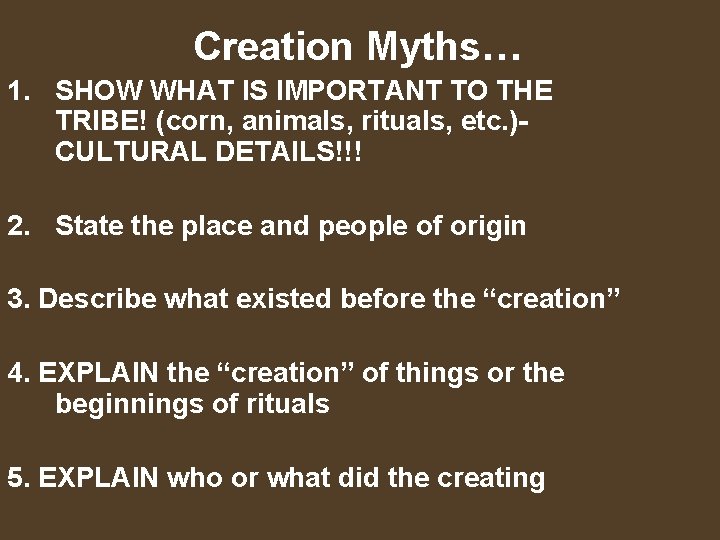 Creation Myths…

1. SHOW WHAT IS IMPORTANT TO THE TRIBE! (corn, animals, rituals, etc.)- CULTURAL DETAILS!!!

2. State the place and people of origin

3. Describe what existed before the “creation”

4. EXPLAIN the “creation” of things or the beginnings of rituals

5. EXPLAIN who or what did the creating